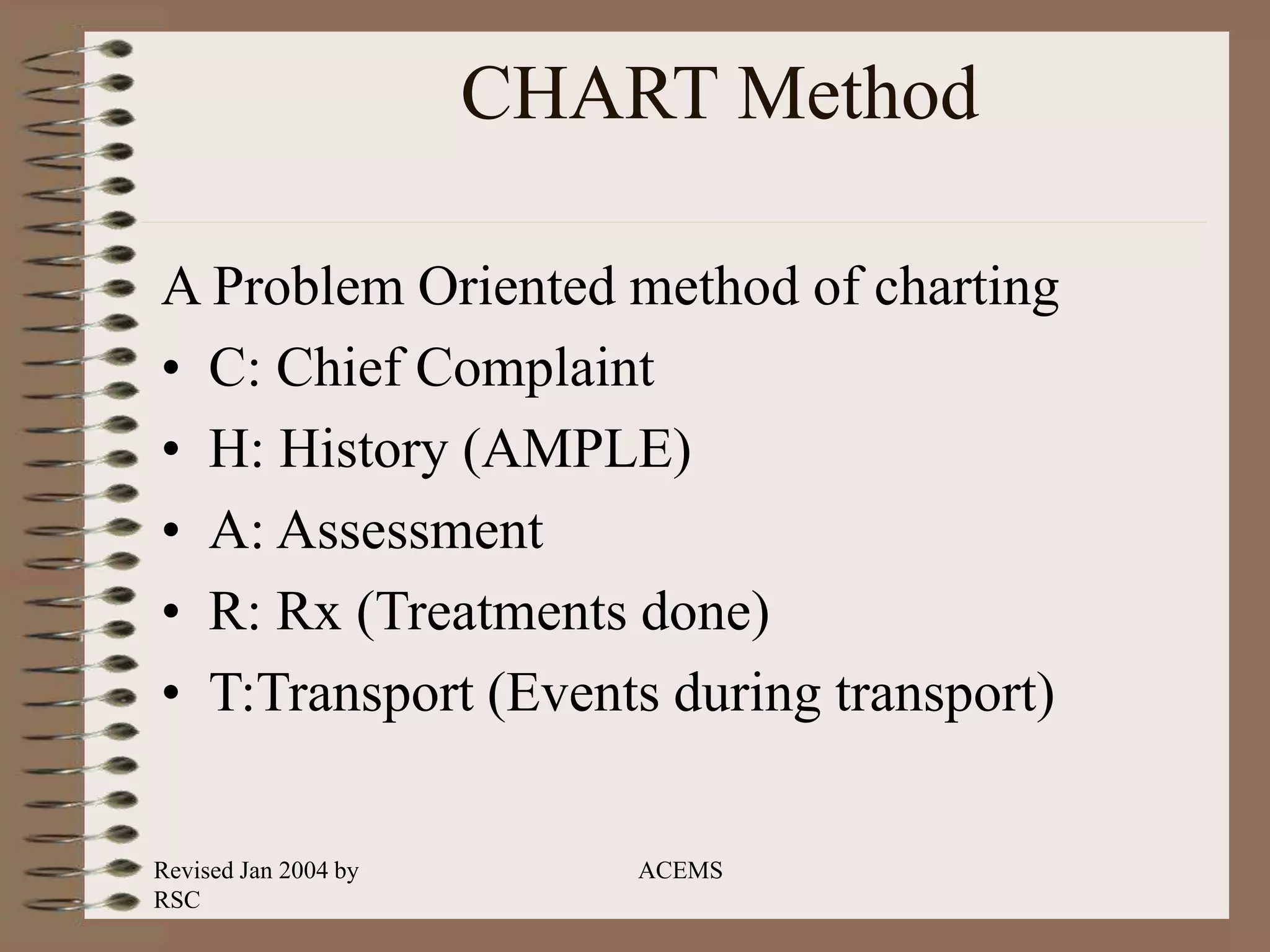 CHART Method

A Problem Oriented method of charting

• C: Chief Complaint
• H: History (AMPLE)
• A: Assessment
• R: Rx (Treatments done)
• T:Transport (Events during transport)

Revised Jan 2004 by RSC

ACEMS